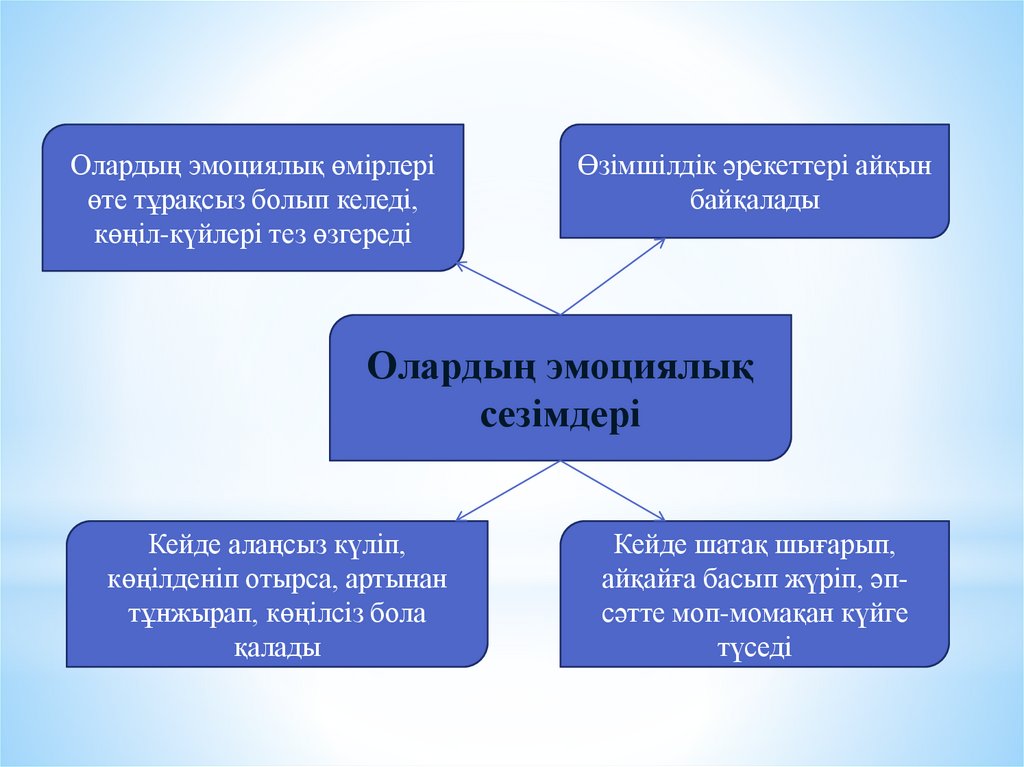 Олардың эмоциялық өмірлері өте тұрақсыз болып келеді, көңіл-күйлері тез өзгереді

Өзімшілдік әрекеттері айқын байқалады

Олардың эмоциялық сезімдері

Кейде алаңсыз күліп, көңілденіп отырса, артынан тұнжырап, көңілсіз бола қалады

Кейде шатақ шығарып, айқайға басып жүріп, әп-сәтте моп-момақан күйге түседі